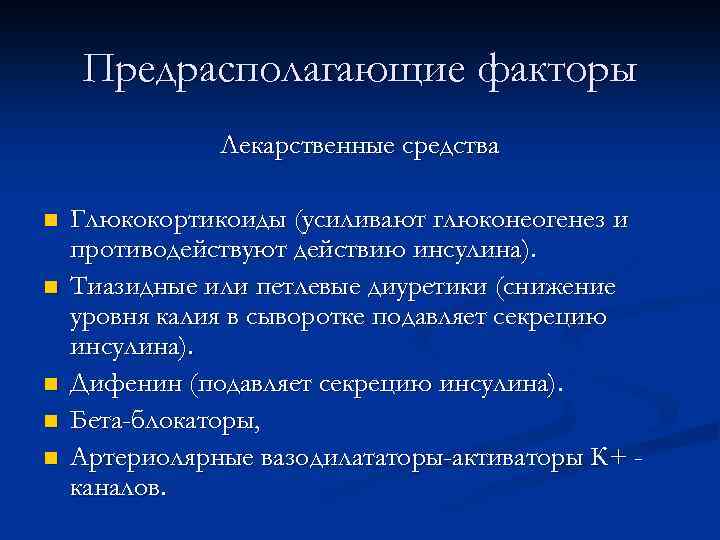 Предрасполагающие факторы

Лекарственные средства

- Глюкокортикоиды (усиливают глюконеогенез и противодействуют действию инсулина).
- Тиазидные или петлевые диуретики (снижение уровня калия в сыворотке подавляет секрецию инсулина).
- Дифенин (подавляет секрецию инсулина).
- Бета-блокаторы,
- Артериолярные вазодилататоры-активаторы К+ - каналов.